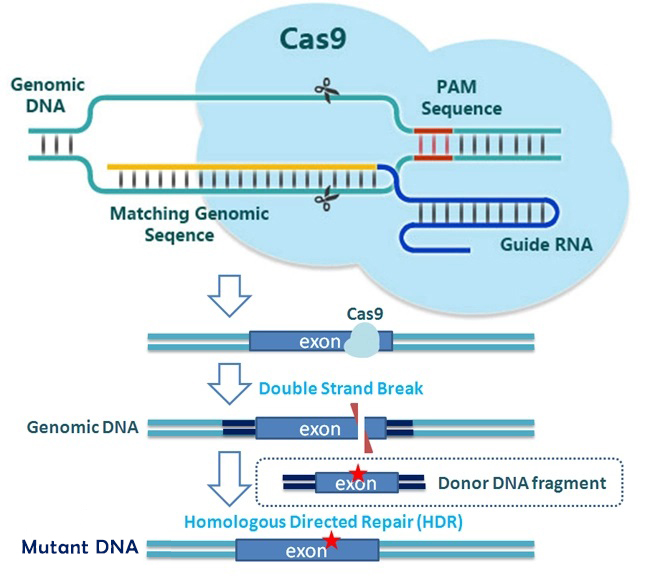 Cas9

Genomic DNA

PAM Sequence

Matching Genomic Seqence

Guide RNA

Cas9

exon

Double Strand Break

Genomic DNA

exon

exon

Donor DNA fragment

Homologous Directed Repair (HDR)

Mutant DNA

exon